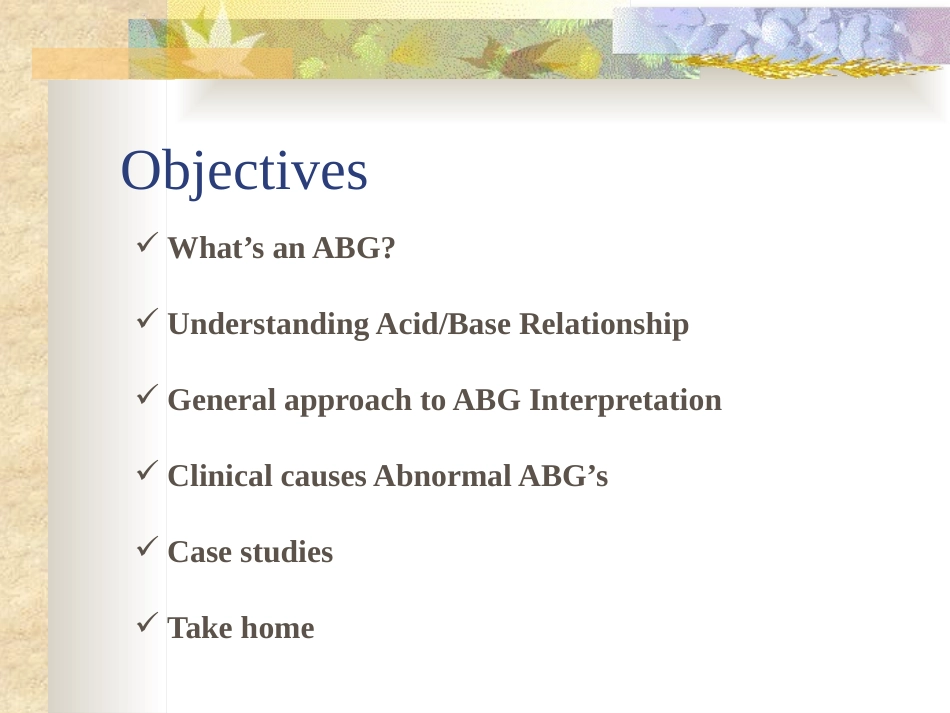 Objectives

✓ What’s an ABG?

✓ Understanding Acid/Base Relationship

✓ General approach to ABG Interpretation

✓ Clinical causes Abnormal ABG’s

✓ Case studies

✓ Take home